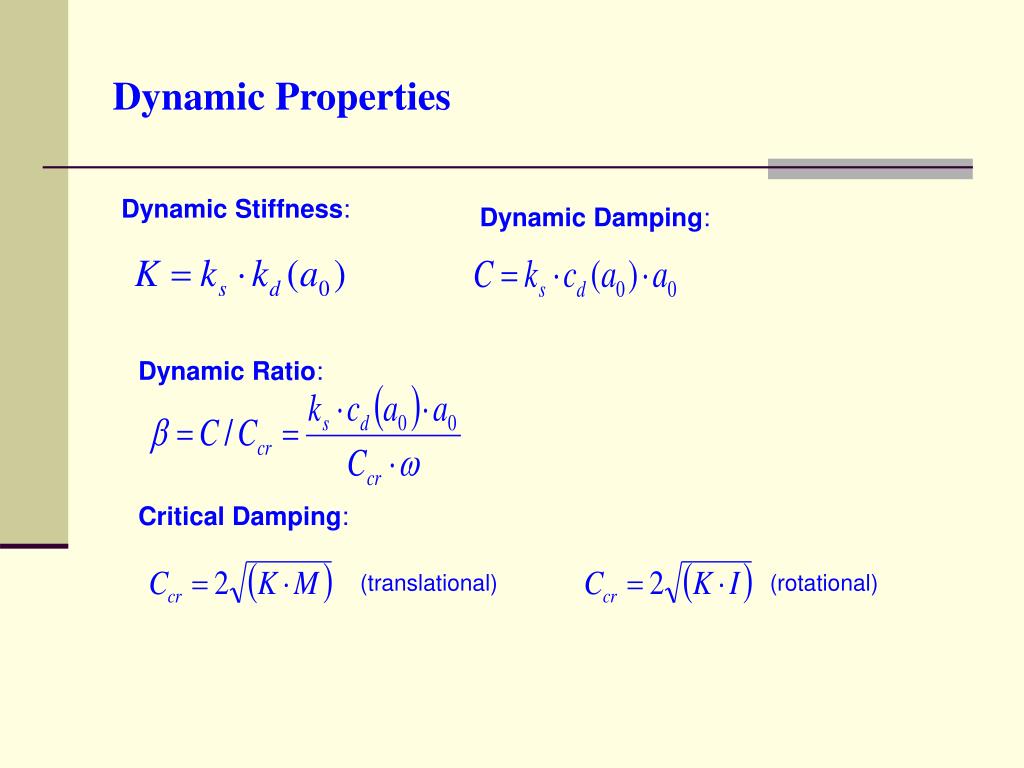 Dynamic Properties

Dynamic Stiffness:

$K = k_s \cdot k_d(a_0)$

Dynamic Damping:

$C = k_s \cdot c_d(a_0) \cdot a_0$

Dynamic Ratio:

$\beta = C / C_{cr} = \frac{k_s \cdot c_d(a_0) \cdot a_0}{C_{cr} \cdot \omega}$

Critical Damping:

$C_{cr} = 2\sqrt{(K \cdot M)}$ (translational)

$C_{cr} = 2\sqrt{(K \cdot I)}$ (rotational)